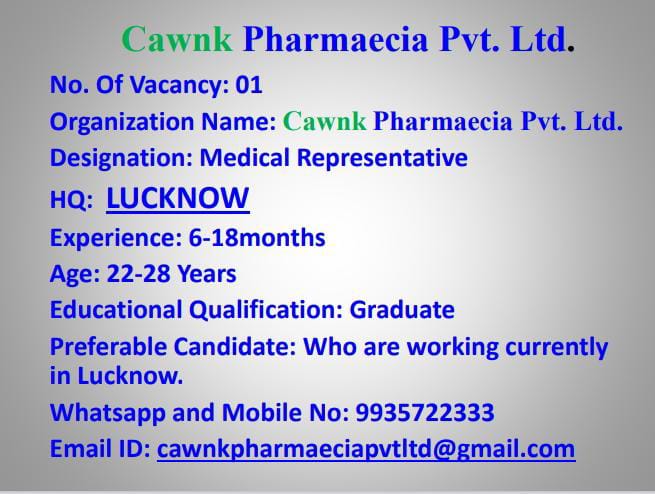 Cawnk Pharmaecia Pvt. Ltd.

No. Of Vacancy: 01

Organization Name: Cawnk Pharmaecia Pvt. Ltd.

Designation: Medical Representative

HQ: LUCKNOW

Experience: 6-18months

Age: 22-28 Years

Educational Qualification: Graduate

Preferable Candidate: Who are working currently in Lucknow.

Whatsapp and Mobile No: 9935722333

Email ID: cawnkpharmaeciapvtltd@gmail.com